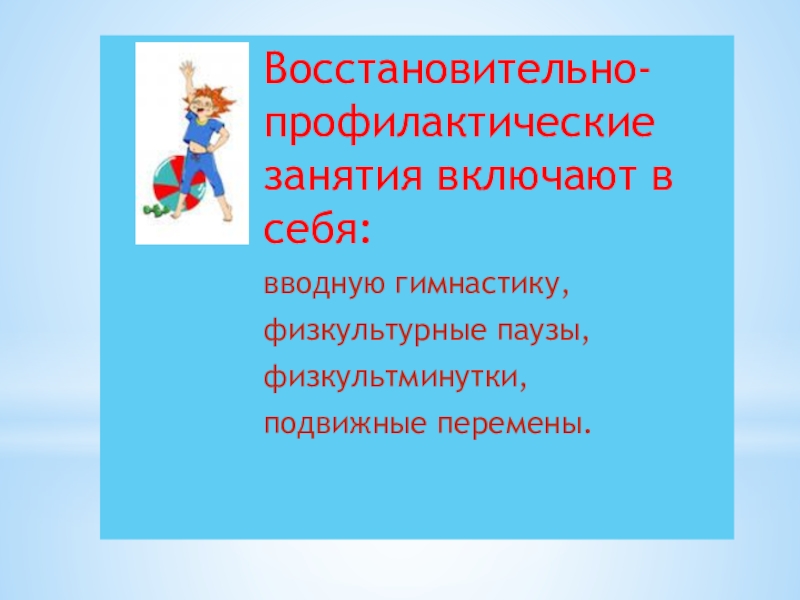 Восстановительно-профилактические занятия включают в себя:

вводную гимнастику,

физкультурные паузы,

физкультминутки,

подвижные перемены.